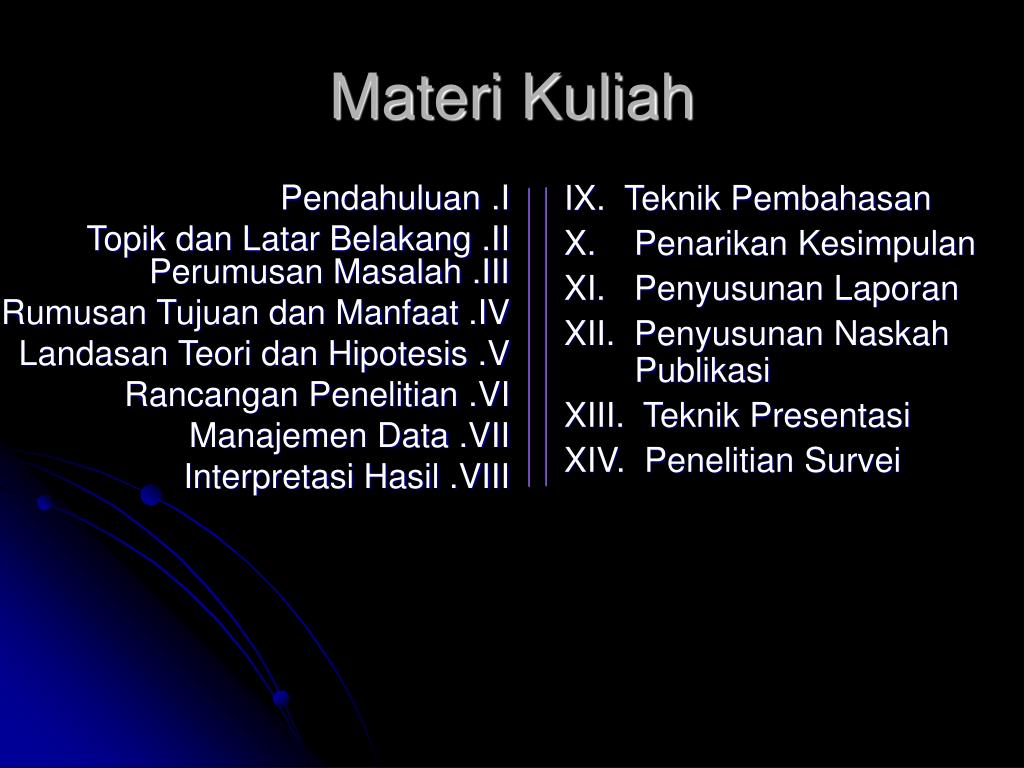 Materi Kuliah

Pendahuluan .I
Topik dan Latar Belakang .II
Perumusan Masalah .III
Rumusan Tujuan dan Manfaat .IV
Landasan Teori dan Hipotesis .V
Rancangan Penelitian .VI
Manajemen Data .VII
Interpretasi Hasil .VIII

IX. Teknik Pembahasan
X. Penarikan Kesimpulan
XI. Penyusunan Laporan
XII. Penyusunan Naskah Publikasi
XIII. Teknik Presentasi
XIV. Penelitian Survei